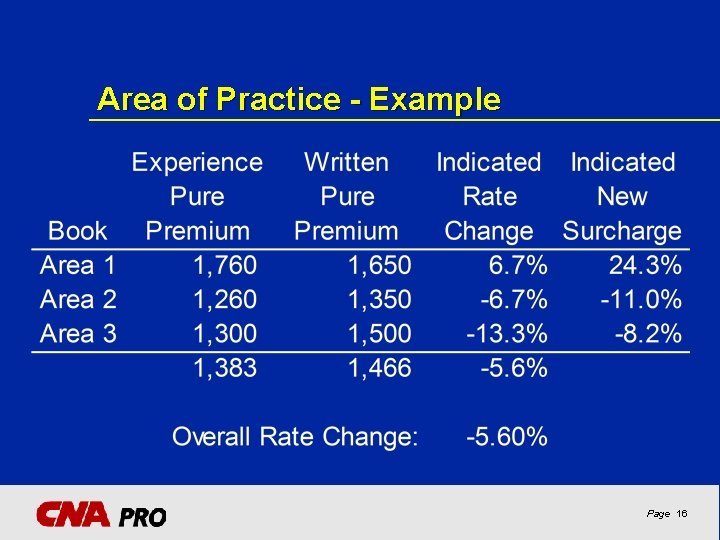 Area of Practice - Example

| Book | Experience Pure Premium | Written Pure Premium | Indicated Rate Change | Indicated New Surcharge |
|---|---|---|---|---|
| Area 1 | 1,760 | 1,650 | 6.7% | 24.3% |
| Area 2 | 1,260 | 1,350 | -6.7% | -11.0% |
| Area 3 | 1,300 | 1,500 | -13.3% | -8.2% |
| | 1,383 | 1,466 | -5.6% | |

Overall Rate Change: -5.60%

CNA PRO

Page 16